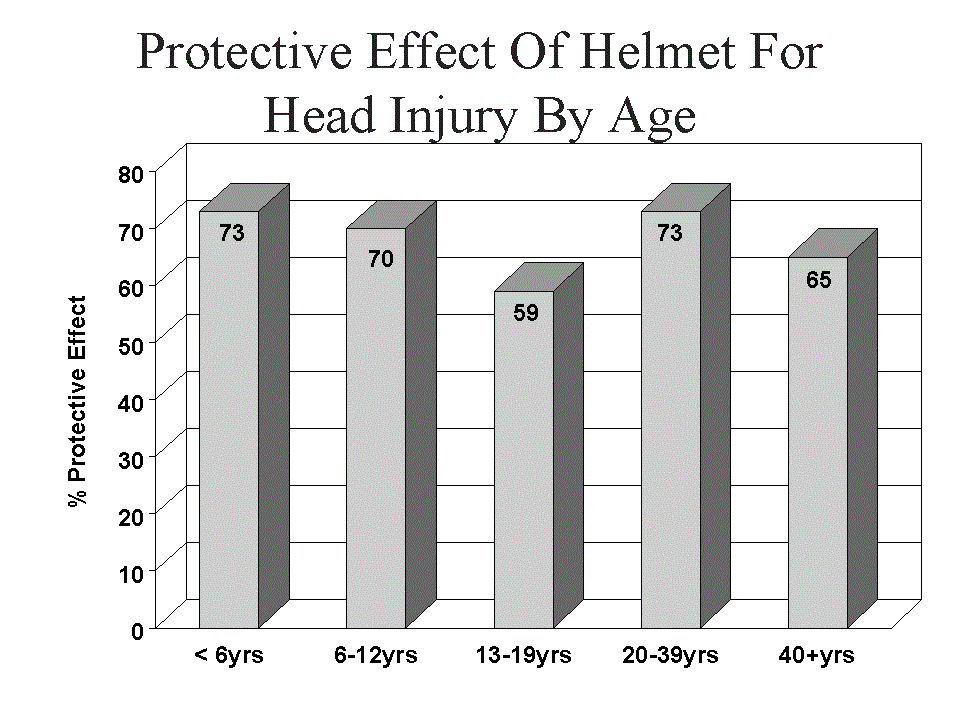 Protective Effect Of Helmet For Head Injury By Age

% Protective Effect

80
70
60
50
40
30
20
10
0

73
70
59
73
65

< 6yrs
6-12yrs
13-19yrs
20-39yrs
40+yrs